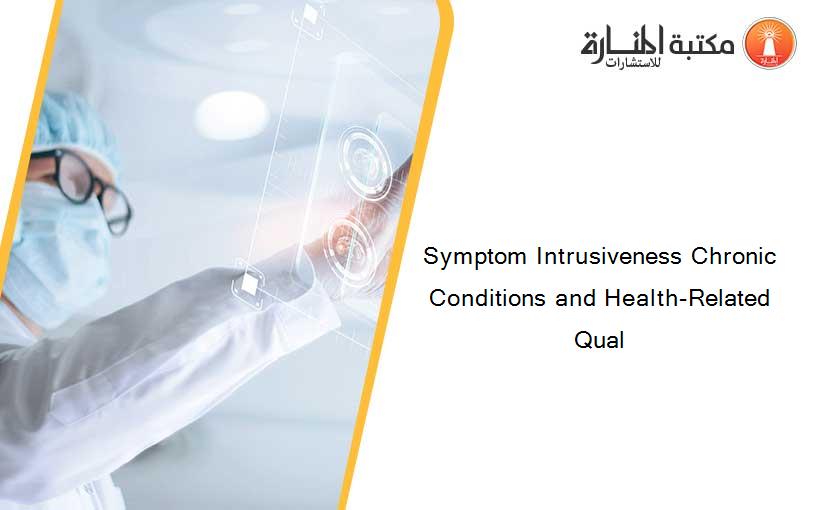 مكتبة المنارة للاستشارات

Symptom Intrusiveness Chronic Conditions and Health-Related Qual